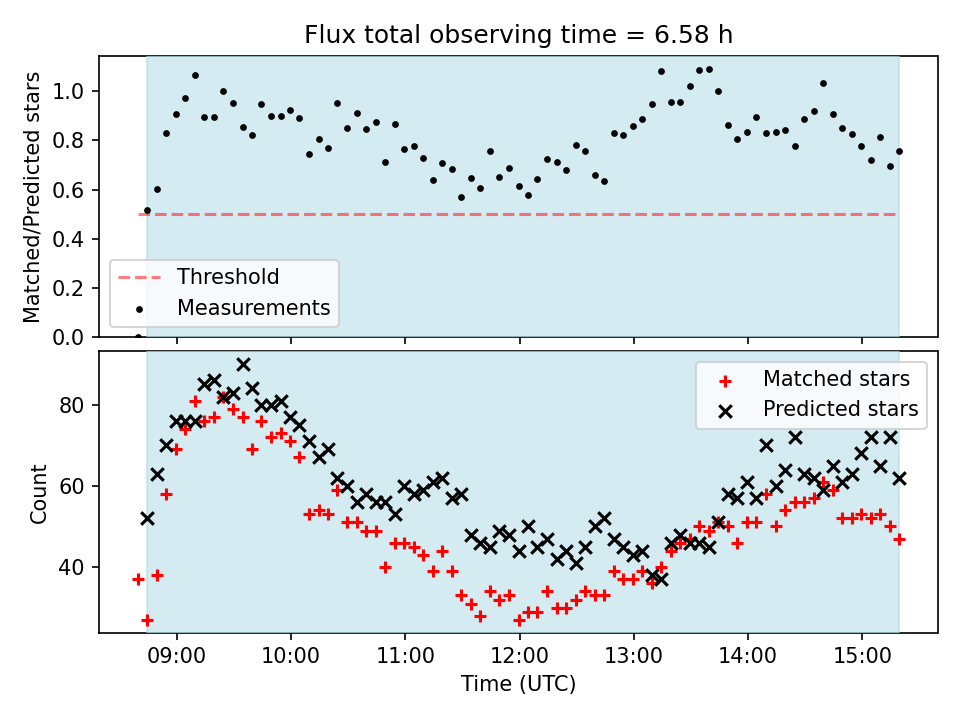 Flux total observing time = 6.58 h

Matched/Predicted stars

1.0
0.8
0.6
0.4
0.2
0.0

Threshold
Measurements

Count

80
60
40

Matched stars
Predicted stars

09:00
10:00
11:00
12:00
13:00
14:00
15:00

Time (UTC)